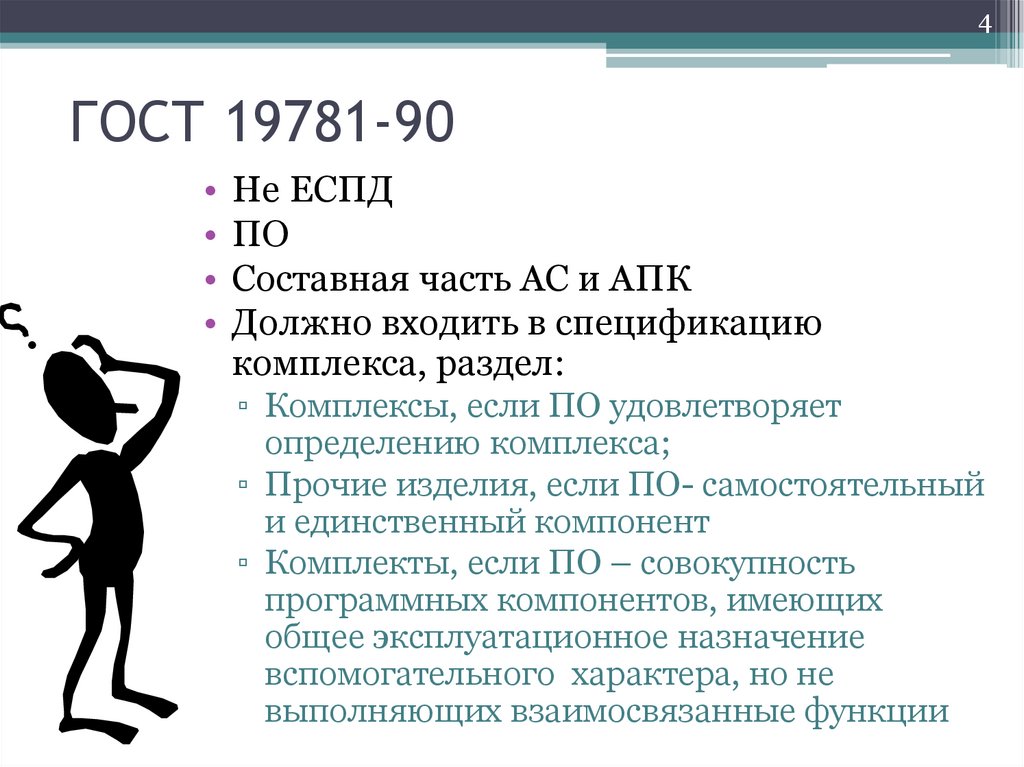 4

ГОСТ 19781-90

• Не ЕСПД
• ПО
• Составная часть АС и АПК
• Должно входить в спецификацию комплекса, раздел:
▫ Комплексы, если ПО удовлетворяет определению комплекса;
▫ Прочие изделия, если ПО- самостоятельный и единственный компонент
▫ Комплекты, если ПО – совокупность программных компонентов, имеющих общее эксплуатационное назначение вспомогательного характера, но не выполняющих взаимосвязанные функции